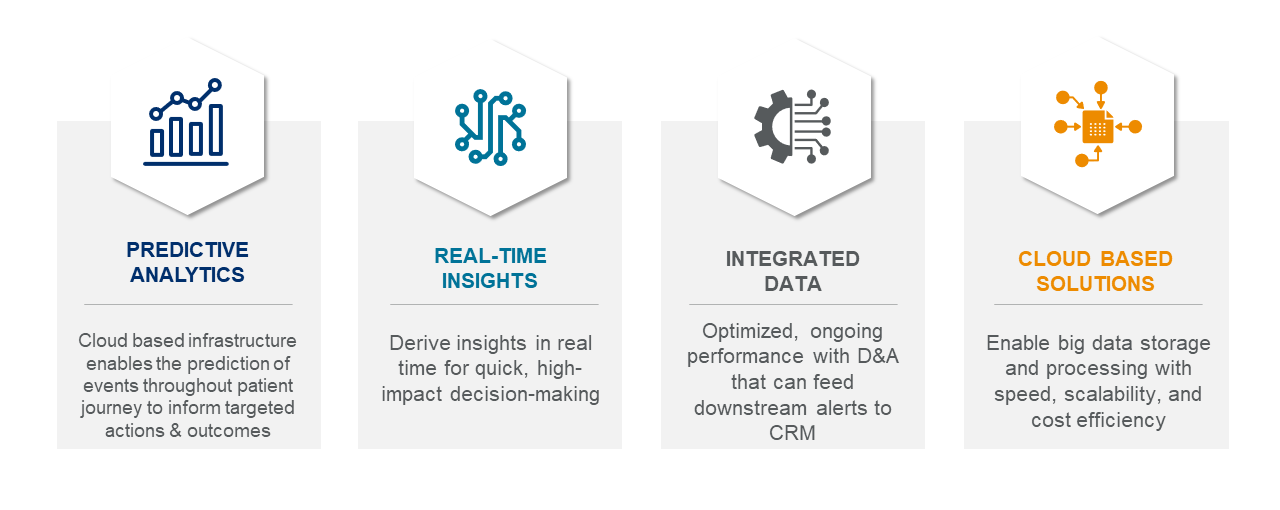 PREDICTIVE ANALYTICS

Cloud based infrastructure enables the prediction of events throughout patient journey to inform targeted actions & outcomes

REAL-TIME INSIGHTS

Derive insights in real time for quick, high-impact decision-making

INTEGRATED DATA

Optimized, ongoing performance with D&A that can feed downstream alerts to CRM

CLOUD BASED SOLUTIONS

Enable big data storage and processing with speed, scalability, and cost efficiency